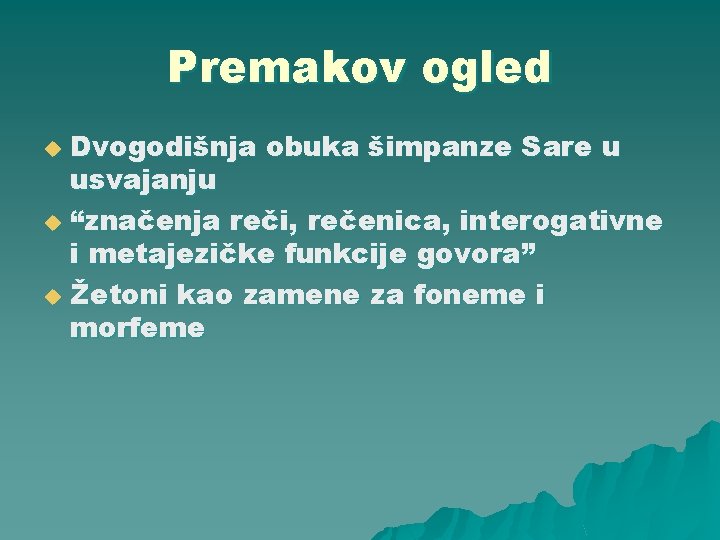 Premakov ogled

Dvogodišnja obuka šimpanze Sare u usvajanju

“značenja reči, rečenica, interogativne i metajezičke funkcije govora”

Žetoni kao zamene za foneme i morfeme